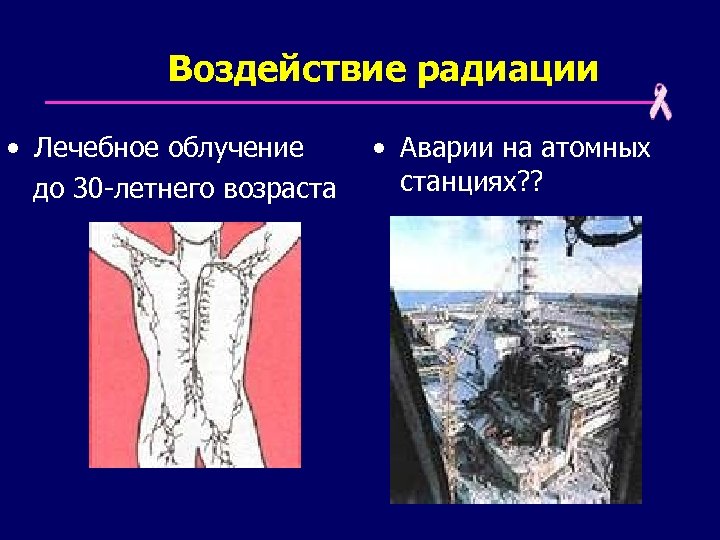 Воздействие радиации

• Лечебное облучение до 30-летнего возраста

• Аварии на атомных станциях??